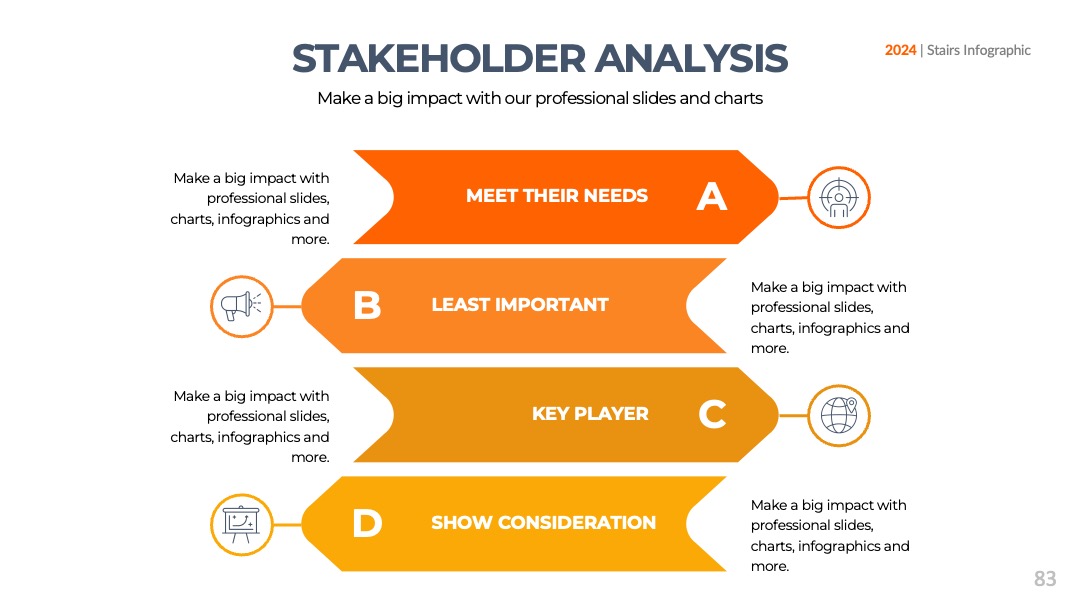 STAKEHOLDER ANALYSIS

2024 | Stairs Infographic

Make a big impact with our professional slides and charts

Make a big impact with professional slides, charts, infographics and more.

MEET THEIR NEEDS

A

B

LEAST IMPORTANT

Make a big impact with professional slides, charts, infographics and more.

Make a big impact with professional slides, charts, infographics and more.

KEY PLAYER

C

D

SHOW CONSIDERATION

Make a big impact with professional slides, charts, infographics and more.

83